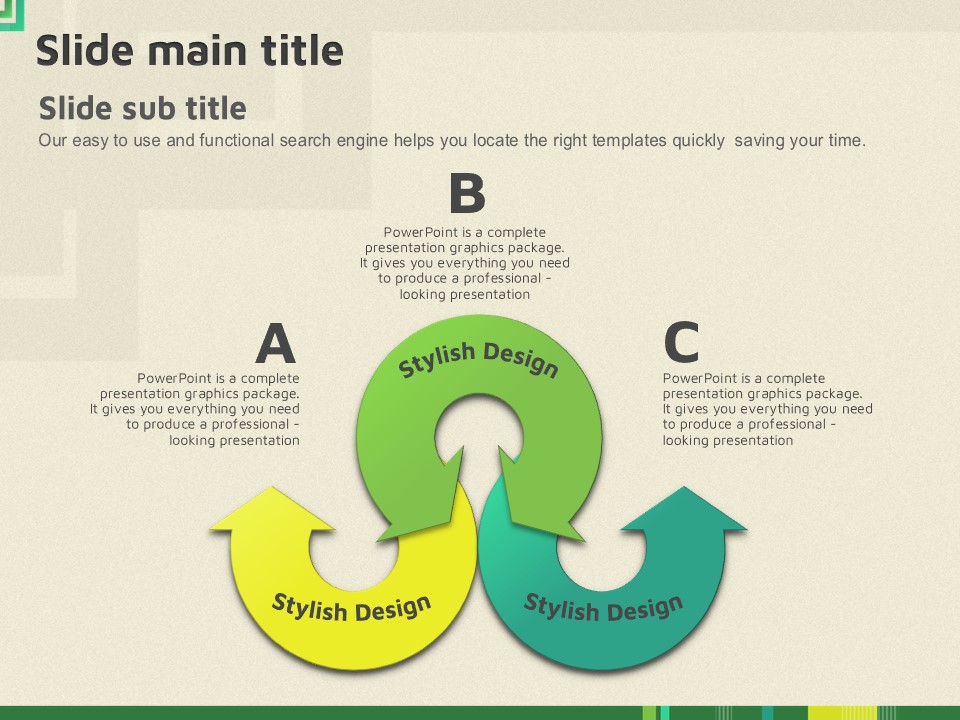 Slide main title

Slide sub title

Our easy to use and functional search engine helps you locate the right templates quickly saving your time.

B

PowerPoint is a complete presentation graphics package. It gives you everything you need to produce a professional - looking presentation

A

PowerPoint is a complete presentation graphics package. It gives you everything you need to produce a professional - looking presentation

C

PowerPoint is a complete presentation graphics package. It gives you everything you need to produce a professional - looking presentation

Stylish Design

Stylish Design

Stylish Design